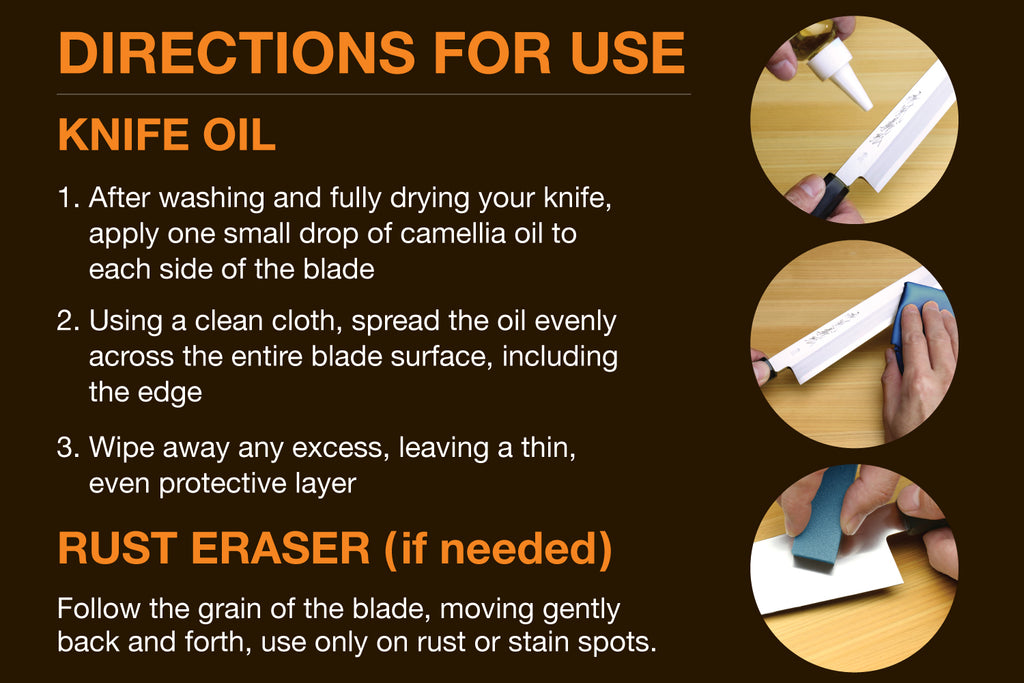 DIRECTIONS FOR USE

KNIFE OIL

1. After washing and fully drying your knife, apply one small drop of camellia oil to each side of the blade

2. Using a clean cloth, spread the oil evenly across the entire blade surface, including the edge

3. Wipe away any excess, leaving a thin, even protective layer

RUST ERASER (if needed)

Follow the grain of the blade, moving gently back and forth, use only on rust or stain spots.